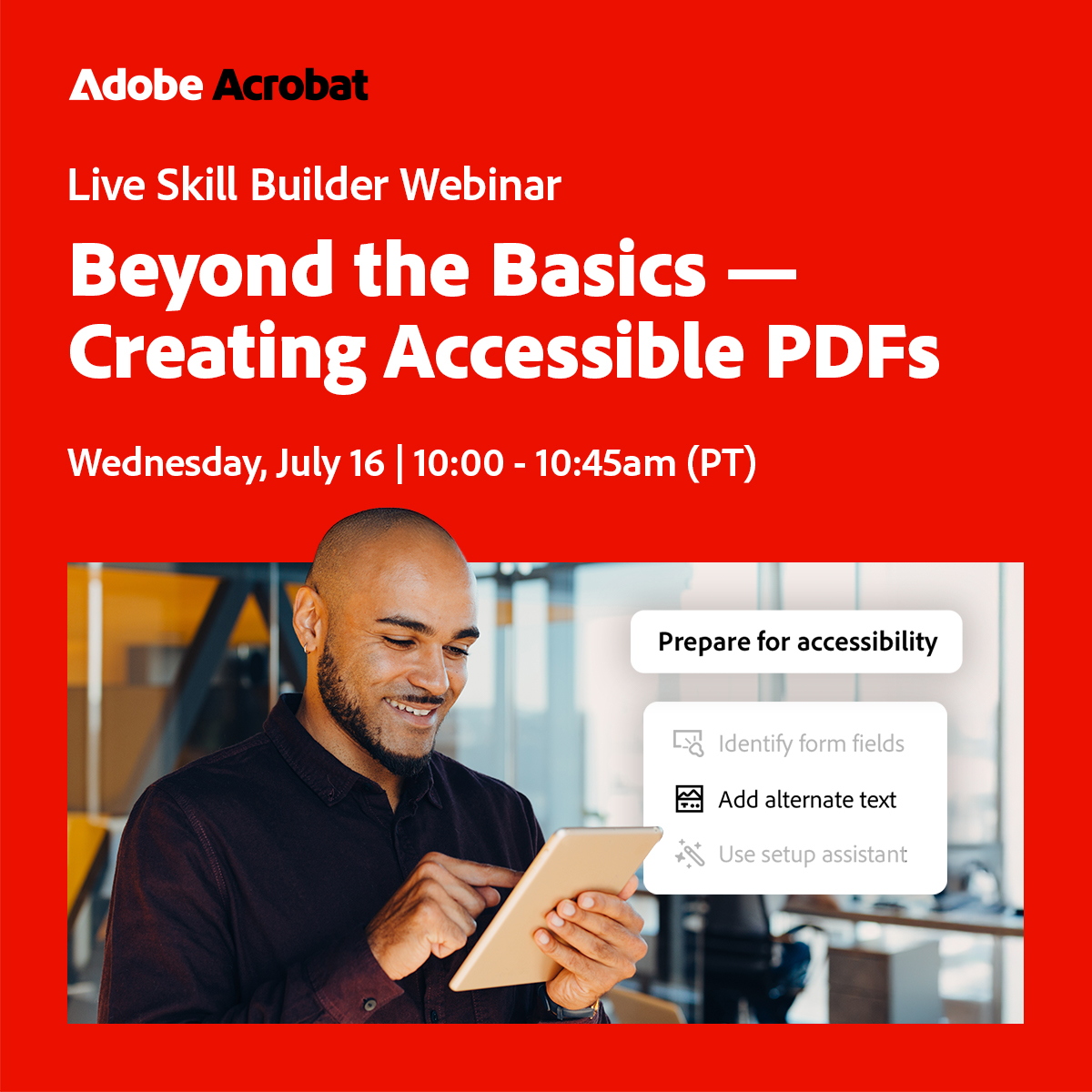 Adobe Acrobat

Live Skill Builder Webinar

Beyond the Basics — Creating Accessible PDFs

Wednesday, July 16 | 10:00 - 10:45am (PT)

Prepare for accessibility

Identify form fields

Add alternate text

Use setup assistant